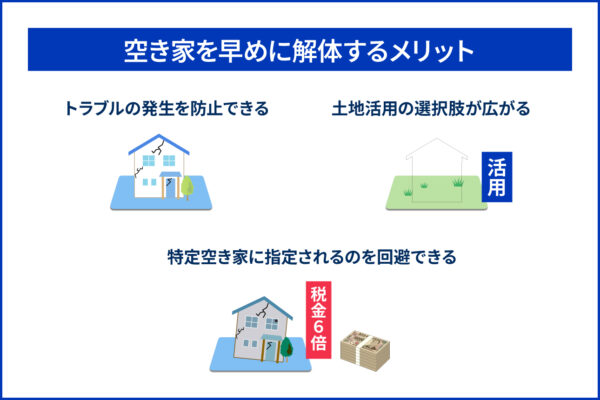 空き家を早めに解体するメリット

トラブルの発生を防止できる

土地活用の選択肢が広がる

活用

特定空き家に指定されるのを回避できる

税金6倍